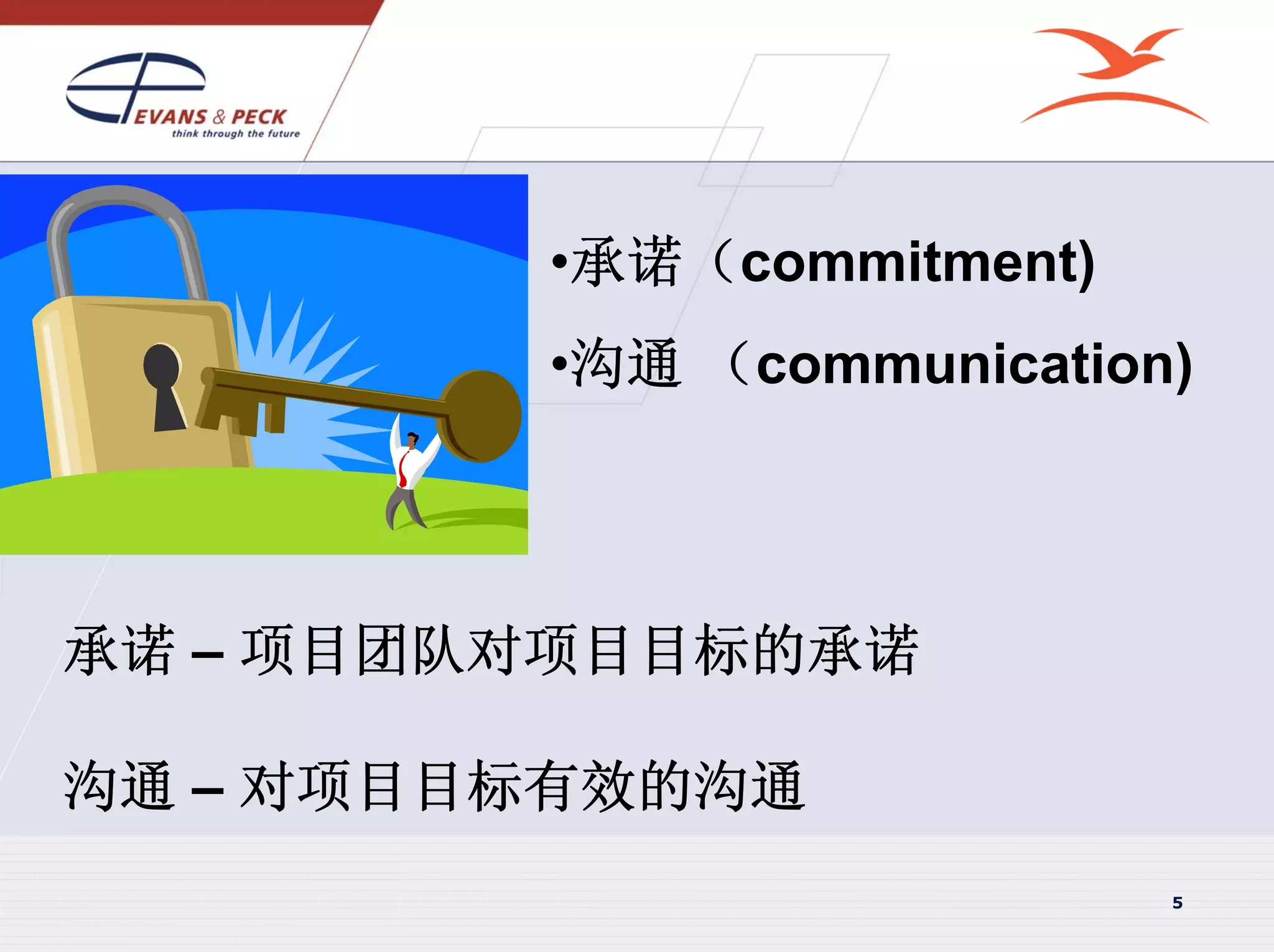 EVANS & PECK
think through the future

•承诺（commitment)

•沟通 （communication)

承诺 – 项目团队对项目目标的承诺

沟通 – 对项目目标有效的沟通

5